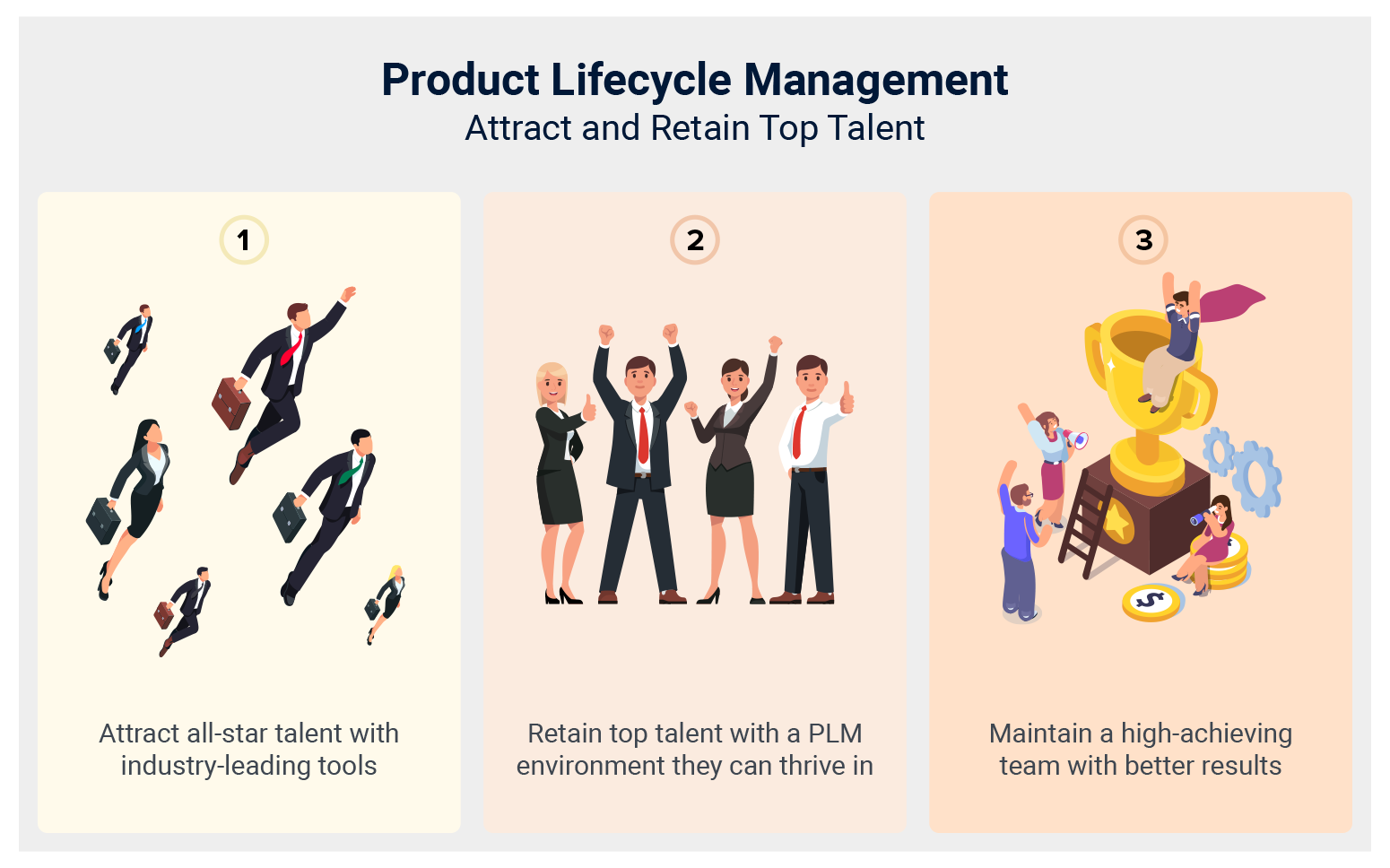 Product Lifecycle Management
Attract and Retain Top Talent

1

Attract all-star talent with industry-leading tools

2

Retain top talent with a PLM environment they can thrive in

3

$

Maintain a high-achieving team with better results